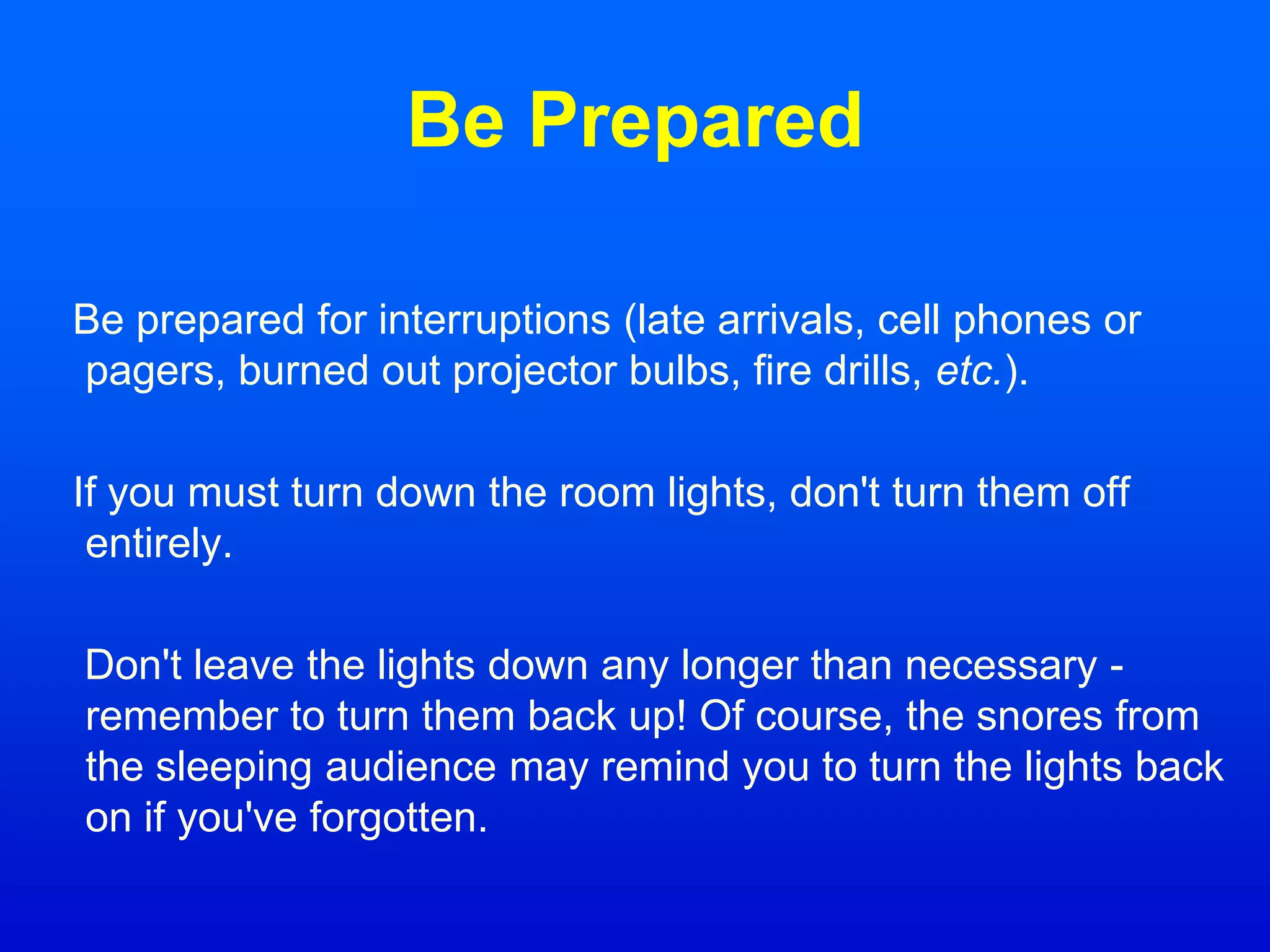 Be Prepared

Be prepared for interruptions (late arrivals, cell phones or pagers, burned out projector bulbs, fire drills, etc.).

If you must turn down the room lights, don't turn them off entirely.

Don't leave the lights down any longer than necessary - remember to turn them back up! Of course, the snores from the sleeping audience may remind you to turn the lights back on if you've forgotten.